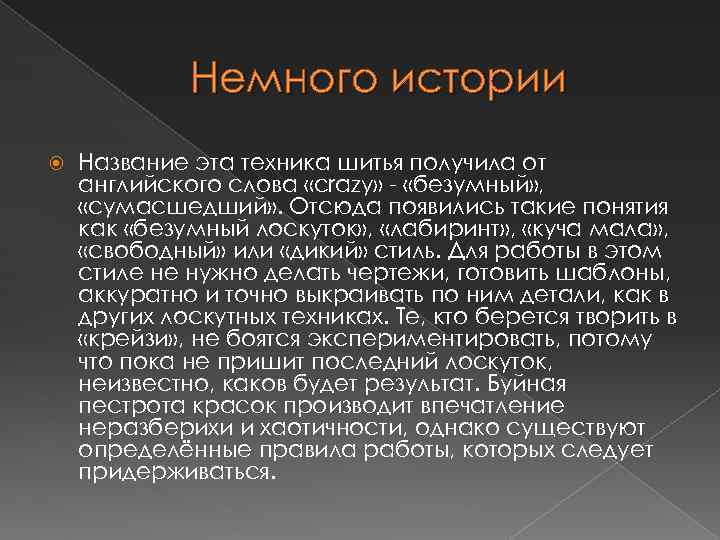 Немного истории

Название эта техника шитья получила от английского слова «crazy» - «безумный», «сумасшедший». Отсюда появились такие понятия как «безумный лоскуток», «лабиринт», «куча мала», «свободный» или «дикий» стиль. Для работы в этом стиле не нужно делать чертежи, готовить шаблоны, аккуратно и точно выкраивать по ним детали, как в других лоскутных техниках. Те, кто берется творить в «крейзи», не боятся экспериментировать, потому что пока не пришит последний лоскуток, неизвестно, каков будет результат. Буйная пестрота красок производит впечатление неразберихи и хаотичности, однако существуют определённые правила работы, которых следует придерживаться.